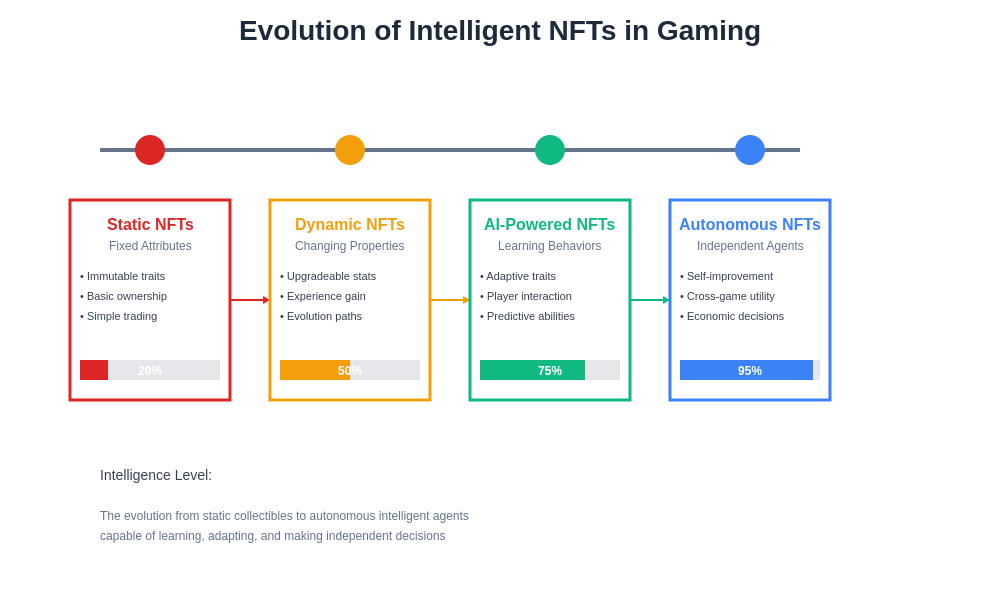 Evolution of Intelligent NFTs in Gaming

Static NFTs
Fixed Attributes
• Immutable traits
• Basic ownership
• Simple trading
20%

Dynamic NFTs
Changing Properties
• Upgradeable stats
• Experience gain
• Evolution paths
50%

AI-Powered NFTs
Learning Behaviors
• Adaptive traits
• Player interaction
• Predictive abilities
75%

Autonomous NFTs
Independent Agents
• Self-improvement
• Cross-game utility
• Economic decisions
95%

Intelligence Level:

The evolution from static collectibles to autonomous intelligent agents capable of learning, adapting, and making independent decisions